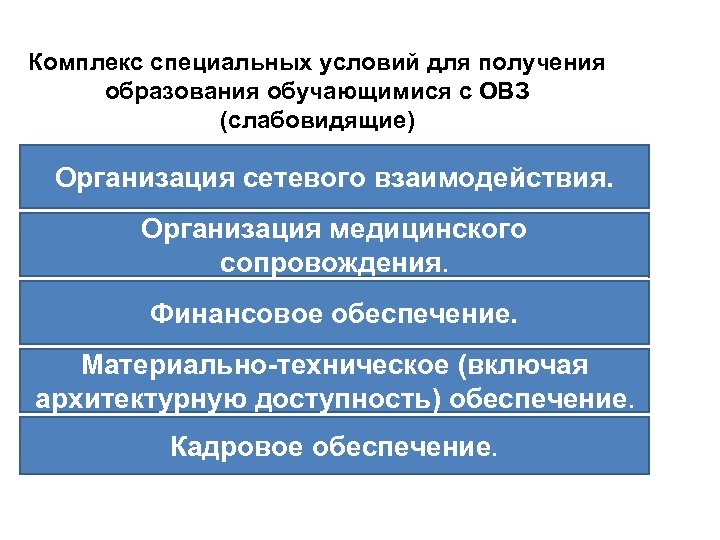 Комплекс специальных условий для получения образования обучающимися с ОВЗ (слабовидящие)

Организация сетевого взаимодействия.

Организация медицинского сопровождения.

Финансовое обеспечение.

Материально-техническое (включая архитектурную доступность) обеспечение.

Кадровое обеспечение.